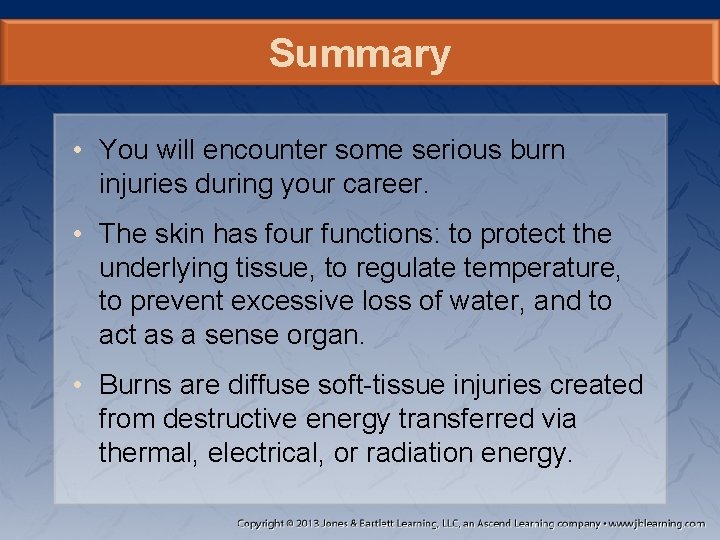 Summary

• You will encounter some serious burn injuries during your career.

• The skin has four functions: to protect the underlying tissue, to regulate temperature, to prevent excessive loss of water, and to act as a sense organ.

• Burns are diffuse soft-tissue injuries created from destructive energy transferred via thermal, electrical, or radiation energy.

Copyright © 2013 Jones & Bartlett Learning, LLC, an Ascend Learning company • www.jblearning.com